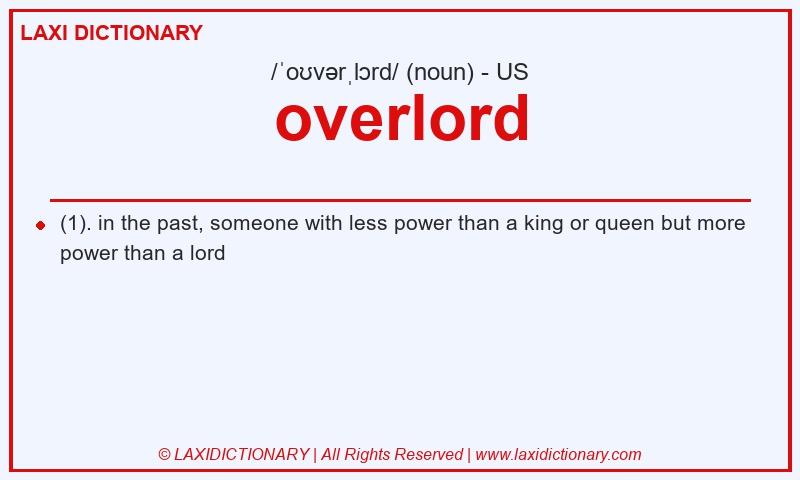 LAXI DICTIONARY

/ˈoʊvərˌlɔrd/ (noun) - US

overlord

(1). in the past, someone with less power than a king or queen but more power than a lord

© LAXIDICTIONARY | All Rights Reserved | www.laxidictionary.com